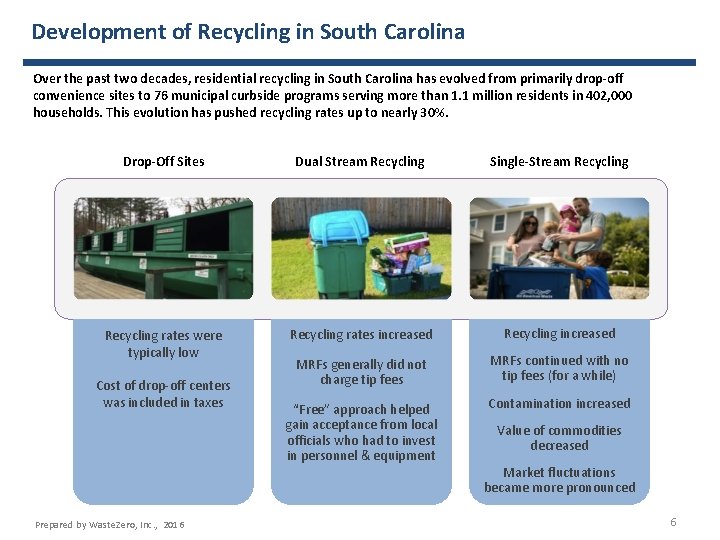 Development of Recycling in South Carolina

Over the past two decades, residential recycling in South Carolina has evolved from primarily drop-off convenience sites to 76 municipal curbside programs serving more than 1.1 million residents in 402,000 households. This evolution has pushed recycling rates up to nearly 30%.

Drop-Off Sites

Recycling rates were typically low

Cost of drop-off centers was included in taxes

Dual Stream Recycling

Recycling rates increased

MRFs generally did not charge tip fees

"Free" approach helped gain acceptance from local officials who had to invest in personnel & equipment

Single-Stream Recycling

Recycling increased

MRFs continued with no tip fees (for a while)

Contamination increased

Value of commodities decreased

Market fluctuations became more pronounced

Prepared by WasteZero, Inc., 2016

6